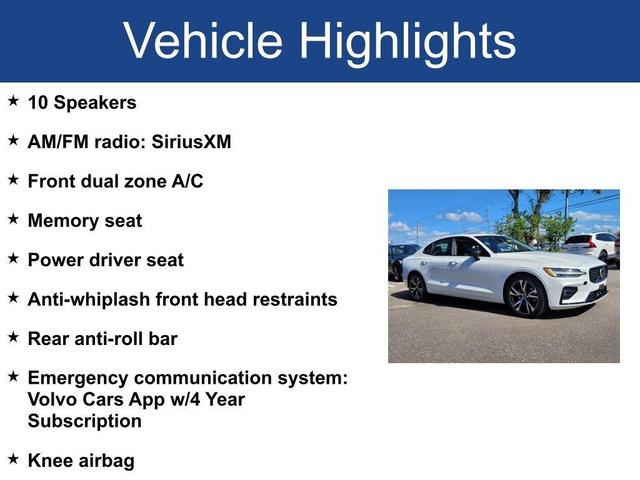 Vehicle Highlights

★ 10 Speakers

★ AM/FM radio: SiriusXM

★ Front dual zone A/C

★ Memory seat

★ Power driver seat

★ Anti-whiplash front head restraints

★ Rear anti-roll bar

★ Emergency communication system: Volvo Cars App w/4 Year Subscription

★ Knee airbag